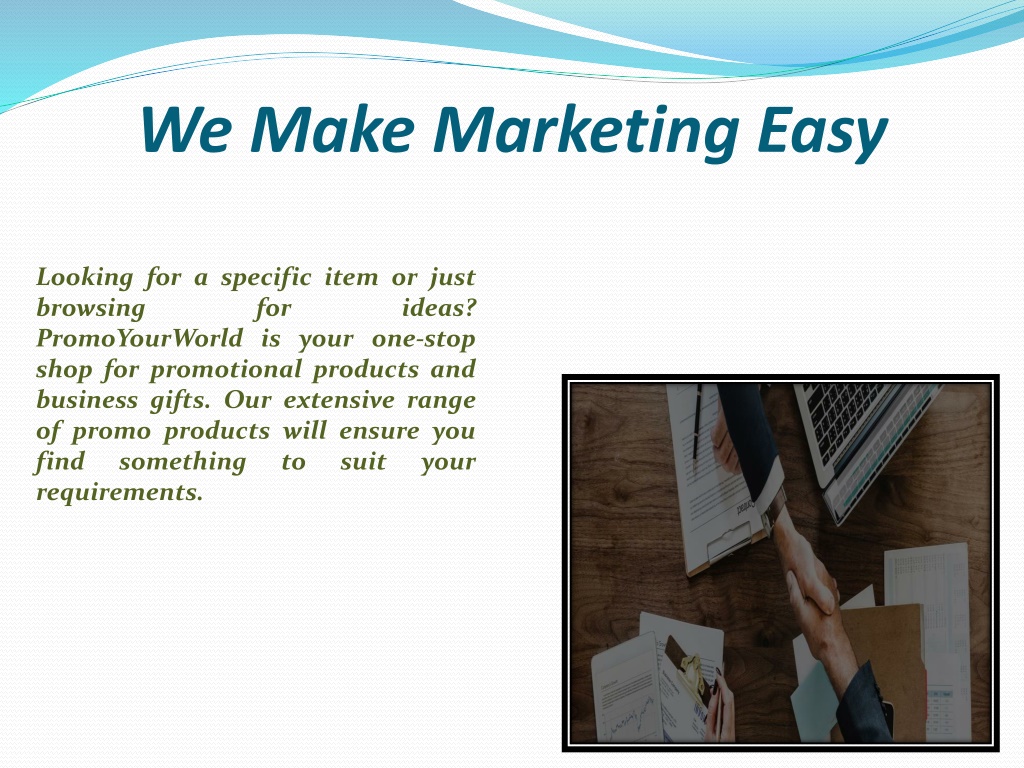 We Make Marketing Easy

Looking for a specific item or just browsing for ideas? PromoYourWorld is your one-stop shop for promotional products and business gifts. Our extensive range of promo products will ensure you find something to suit your requirements.